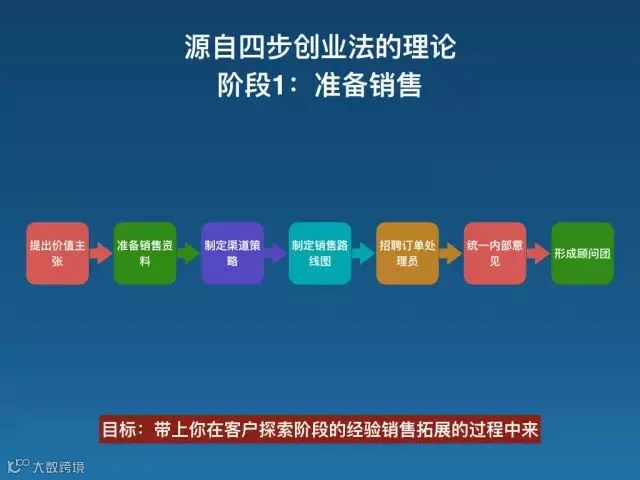 源自四步创业法的理论
阶段1：准备销售

提出价值主张

准备销售资料

制定渠道策略

制定销售路线图

招聘订单处理员

统一内部意见

形成顾问团

目标：带上你在客户探索阶段的经验销售拓展的过程中来

大数跨境